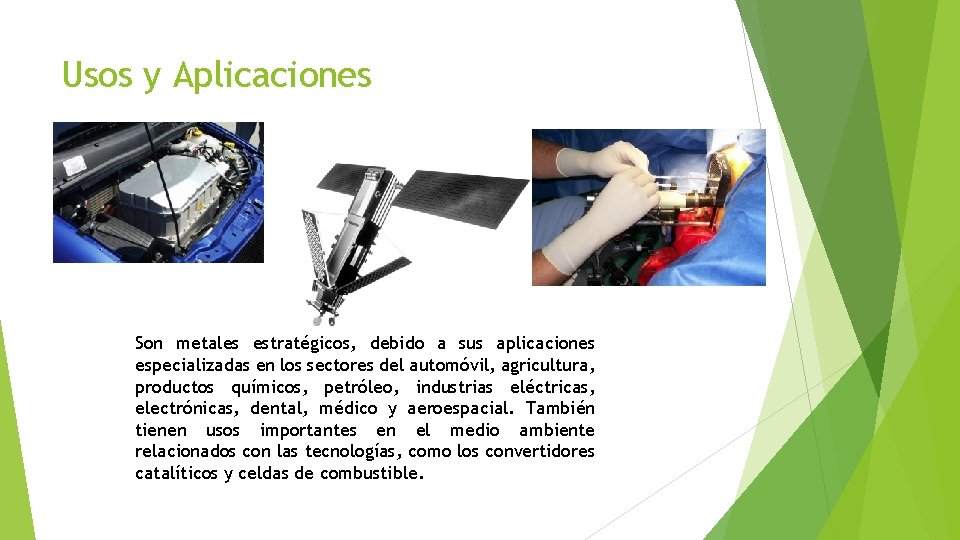 Usos y Aplicaciones

Son metales estratégicos, debido a sus aplicaciones especializadas en los sectores del automóvil, agricultura, productos químicos, petróleo, industrias eléctricas, electrónicas, dental, médico y aeroespacial. También tienen usos importantes en el medio ambiente relacionados con las tecnologías, como los convertidores catalíticos y celdas de combustible.